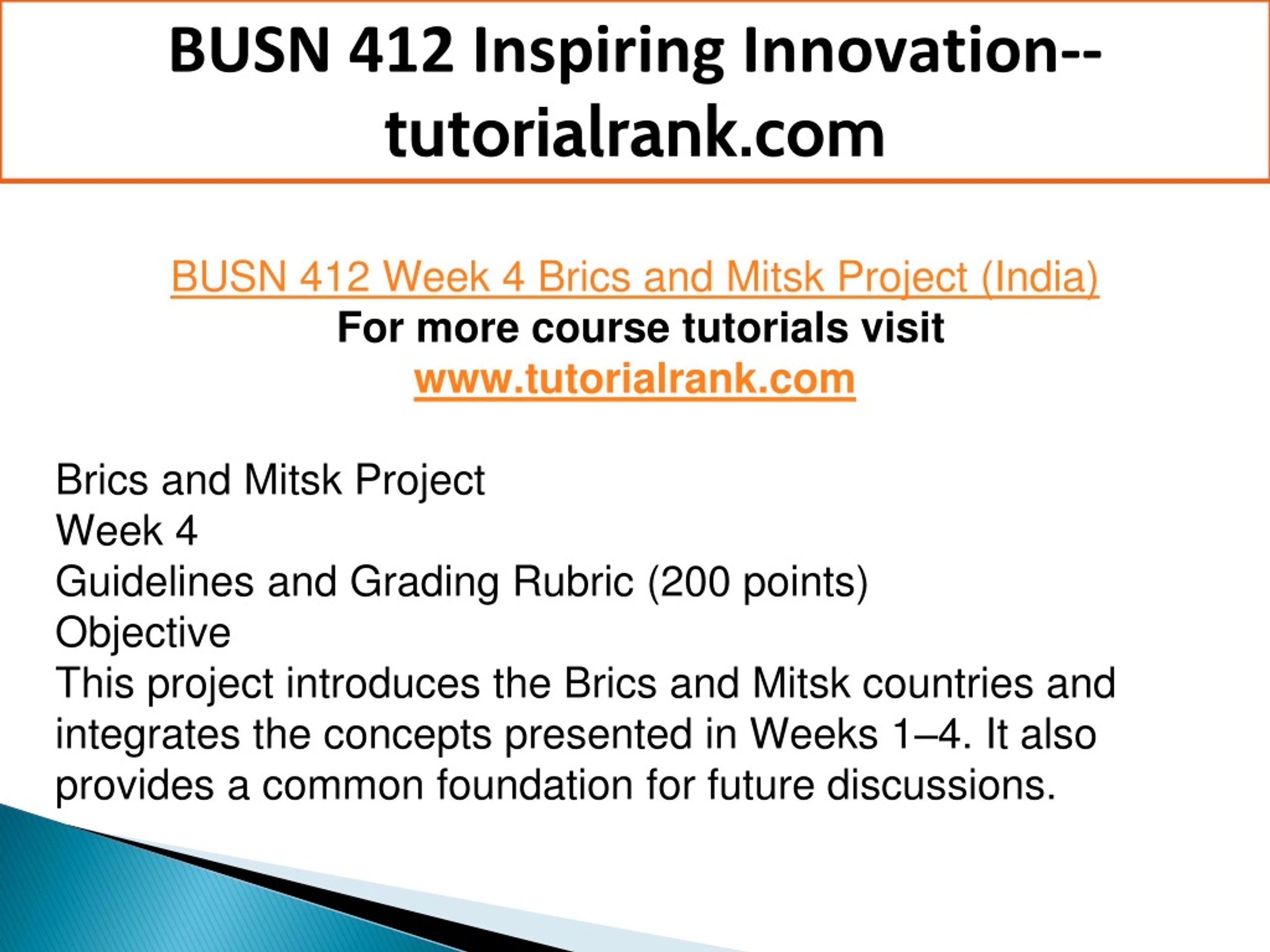 BUSN 412 Inspiring Innovation--tutorialrank.com

BUSN 412 Week 4 Brics and Mitsk Project (India)
For more course tutorials visit
www.tutorialrank.com

Brics and Mitsk Project
Week 4
Guidelines and Grading Rubric (200 points)
Objective
This project introduces the Brics and Mitsk countries and integrates the concepts presented in Weeks 1–4. It also provides a common foundation for future discussions.